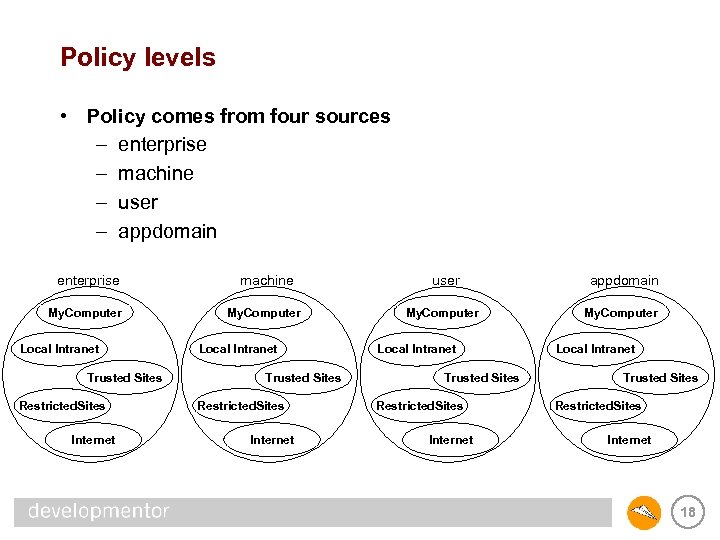 Policy levels

• Policy comes from four sources
– enterprise
– machine
– user
– appdomain

enterprise
MyComputer
Local Intranet
Trusted Sites
RestrictedSites
Internet

machine
MyComputer
Local Intranet
Trusted Sites
RestrictedSites
Internet

user
MyComputer
Local Intranet
Trusted Sites
RestrictedSites
Internet

appdomain
MyComputer
Local Intranet
Trusted Sites
RestrictedSites
Internet

developmentor
18